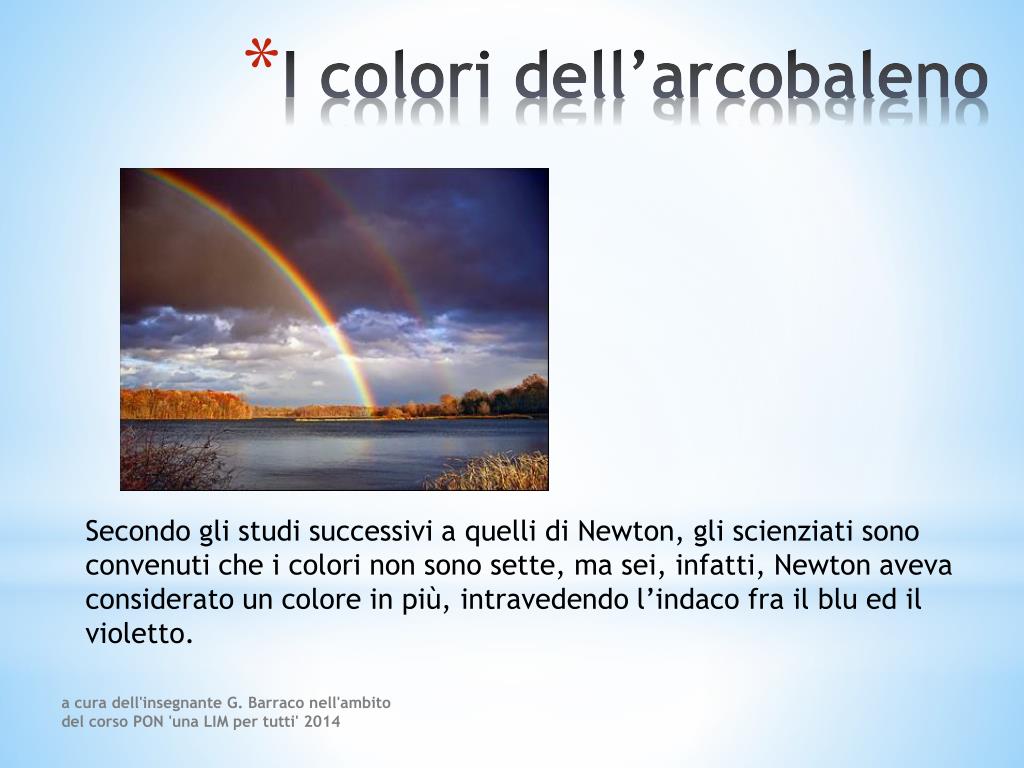 *I colori dell’arcobaleno

Secondo gli studi successivi a quelli di Newton, gli scienziati sono convenuti che i colori non sono sette, ma sei, infatti, Newton aveva considerato un colore in più, intravedendo l’indaco fra il blu ed il violetto.

a cura dell'insegnante G. Barraco nell'ambito del corso PON 'una LIM per tutti' 2014